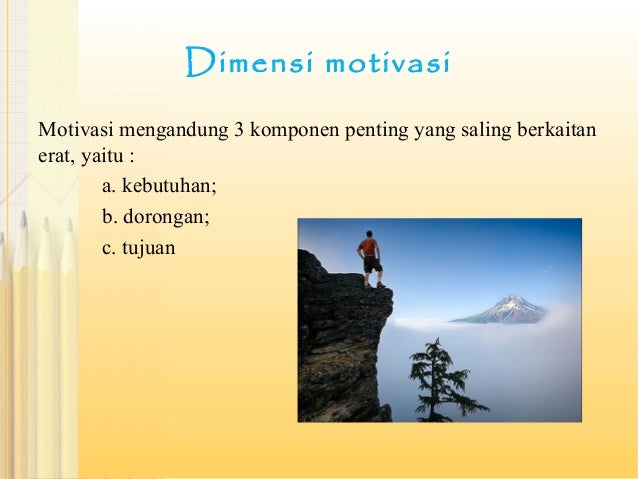 Dimensi motivasi

Motivasi mengandung 3 komponen penting yang saling berkaitan erat, yaitu :

a. kebutuhan;
b. dorongan;
c. tujuan